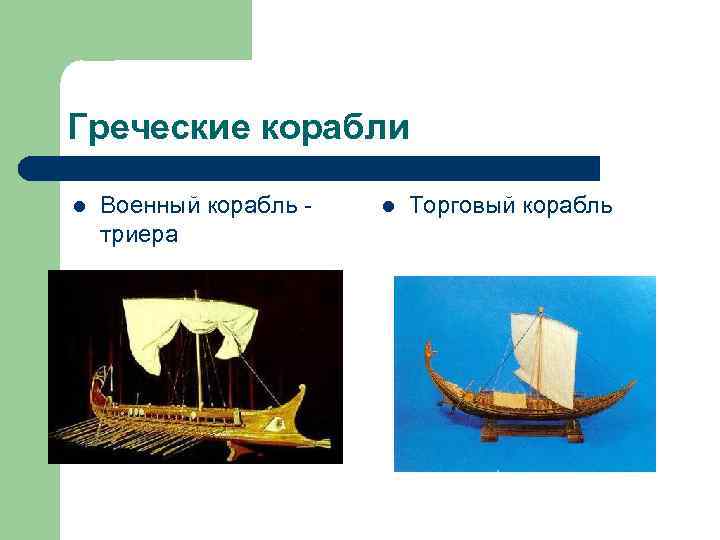 Греческие корабли

Военный корабль - триера

Торговый корабль